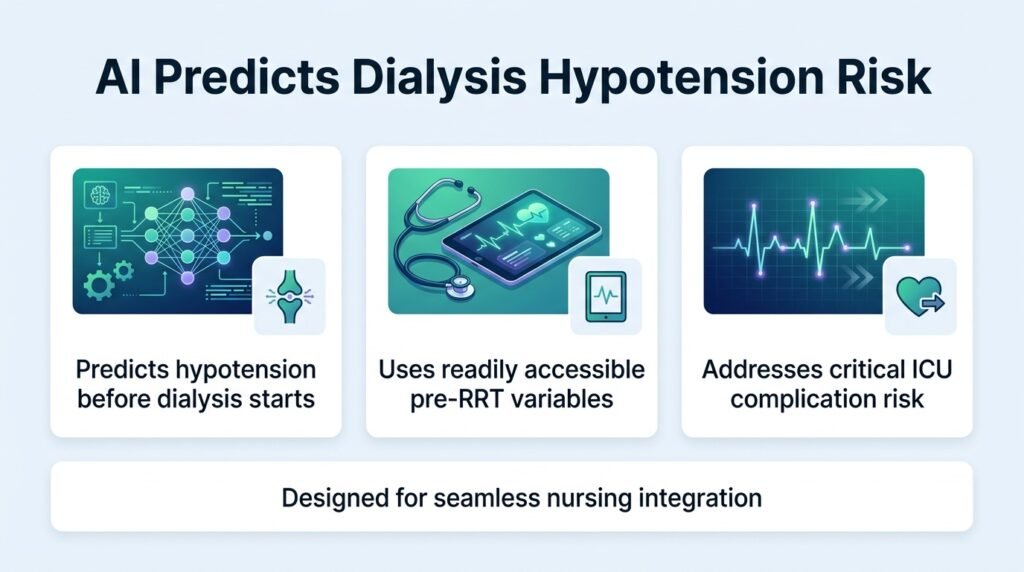 AI Predicts Dialysis Hypotension Risk

Predicts hypotension before dialysis starts

Uses readily accessible pre-RRT variables

Addresses critical ICU complication risk

Designed for seamless nursing integration